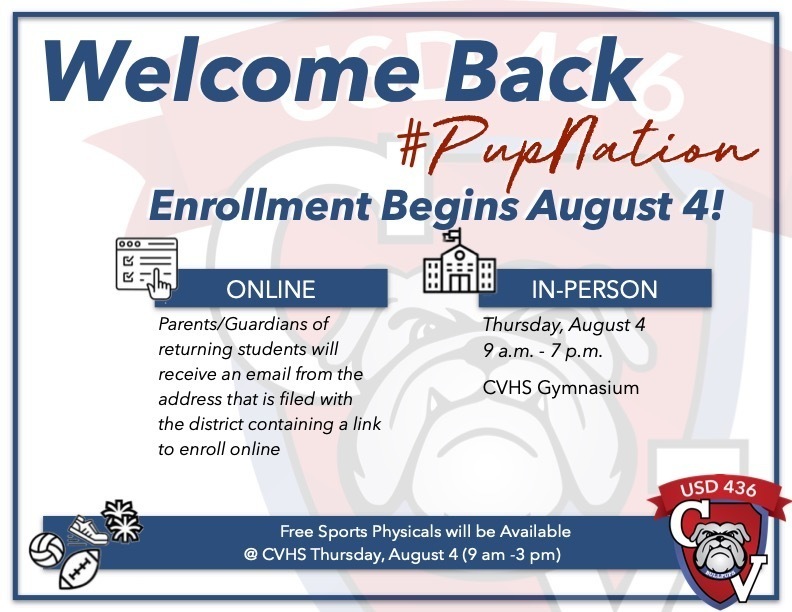 Welcome Back

#PupNation

Enrollment Begins August 4!

ONLINE

Parents/Guardians of returning students will receive an email from the address that is filed with the district containing a link to enroll online

IN-PERSON

Thursday, August 4
9 a.m. - 7 p.m.

CVHS Gymnasium

Free Sports Physicals will be Available
@ CVHS Thursday, August 4 (9 am -3 pm)

USD 436

CV

BULLPUPS